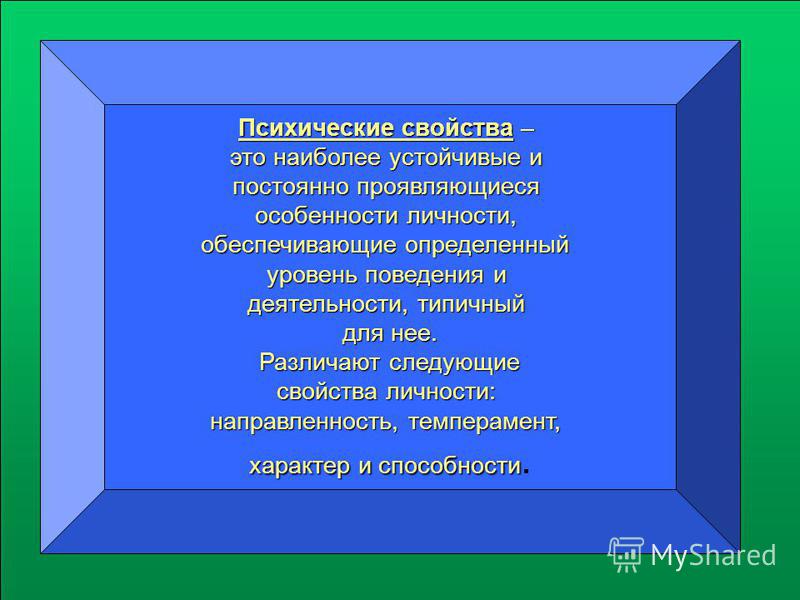 Психические свойства – это наиболее устойчивые и постоянно проявляющиеся особенности личности, обеспечивающие определенный уровень поведения и деятельности, типичный для нее.

Различают следующие свойства личности: направленность, темперамент, характер и способности.

MyShared